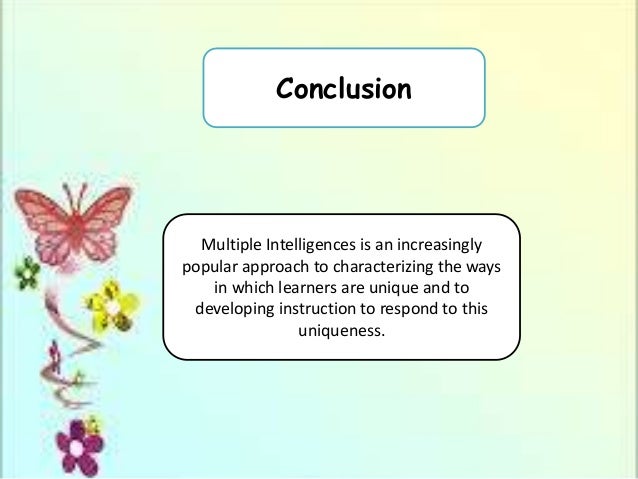 Conclusion

Multiple Intelligences is an increasingly popular approach to characterizing the ways in which learners are unique and to developing instruction to respond to this uniqueness.